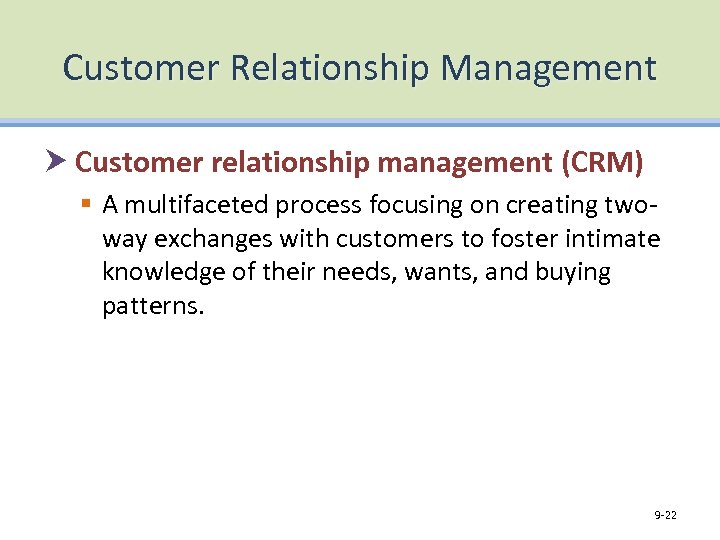 Customer Relationship Management

Customer relationship management (CRM)

A multifaceted process focusing on creating two-way exchanges with customers to foster intimate knowledge of their needs, wants, and buying patterns.

9-22